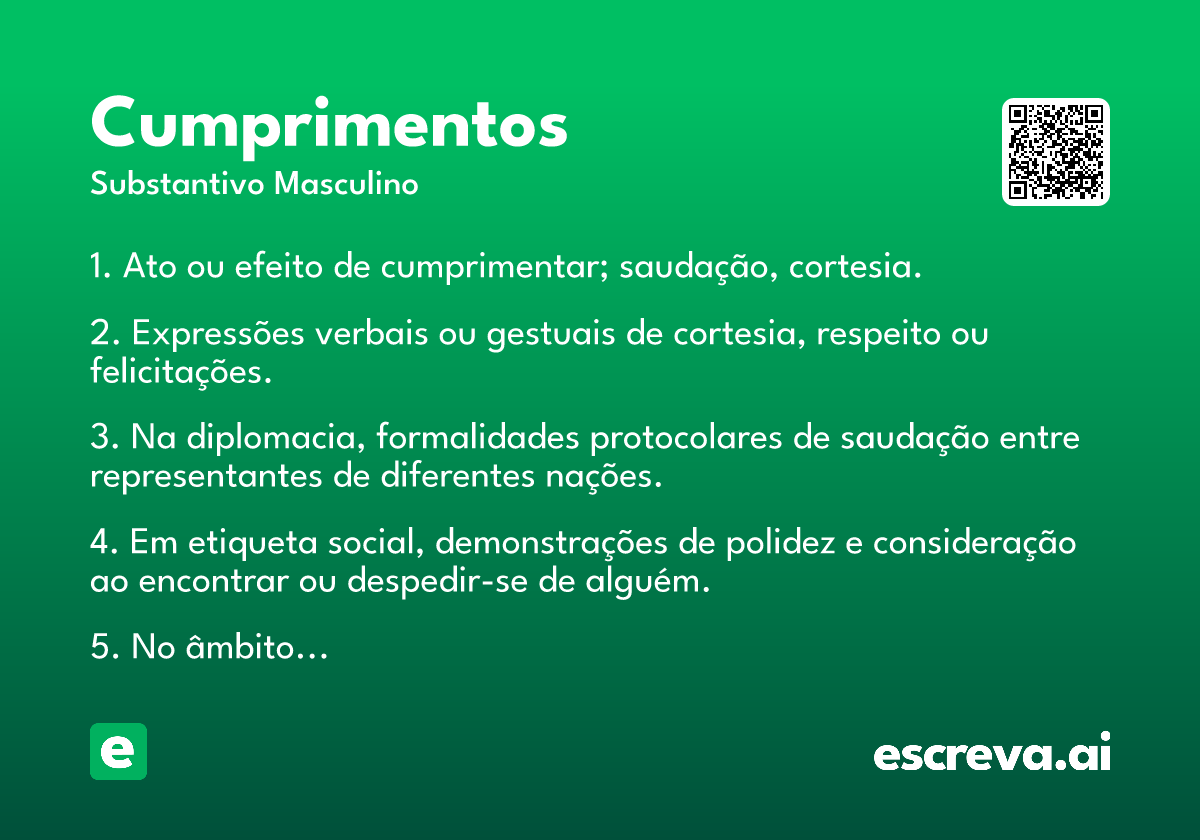 Cumprimentos
Substantivo Masculino

1. Ato ou efeito de cumprimentar; saudação, cortesia.

2. Expressões verbais ou gestuais de cortesia, respeito ou felicitações.

3. Na diplomacia, formalidades protocolares de saudação entre representantes de diferentes nações.

4. Em etiqueta social, demonstrações de polidez e consideração ao encontrar ou despedir-se de alguém.

5. No âmbito...

e

escreva.ai